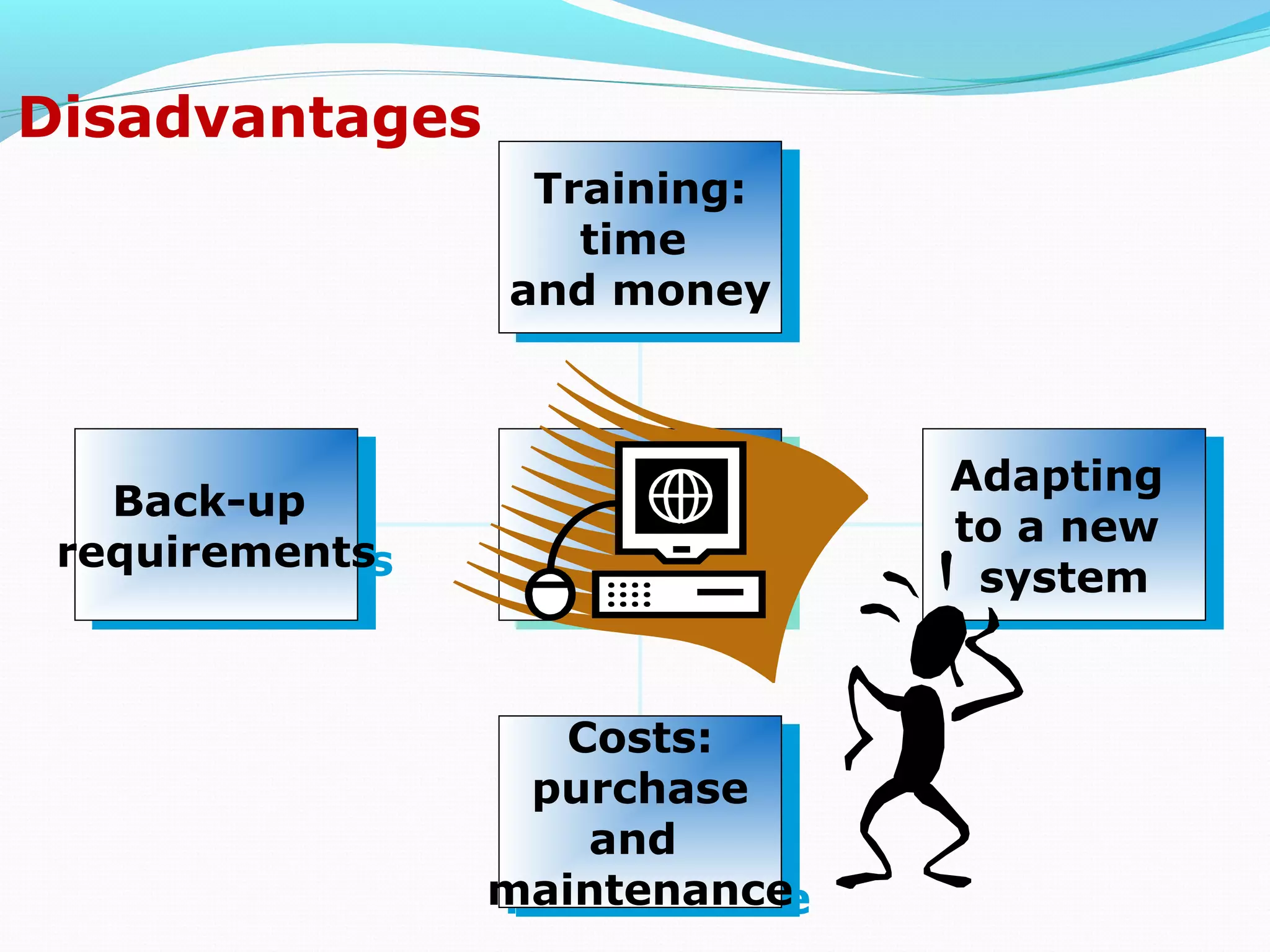 Disadvantages

Training: time and money

Back-up requirements

Adapting to a new system

Costs: purchase and maintenance